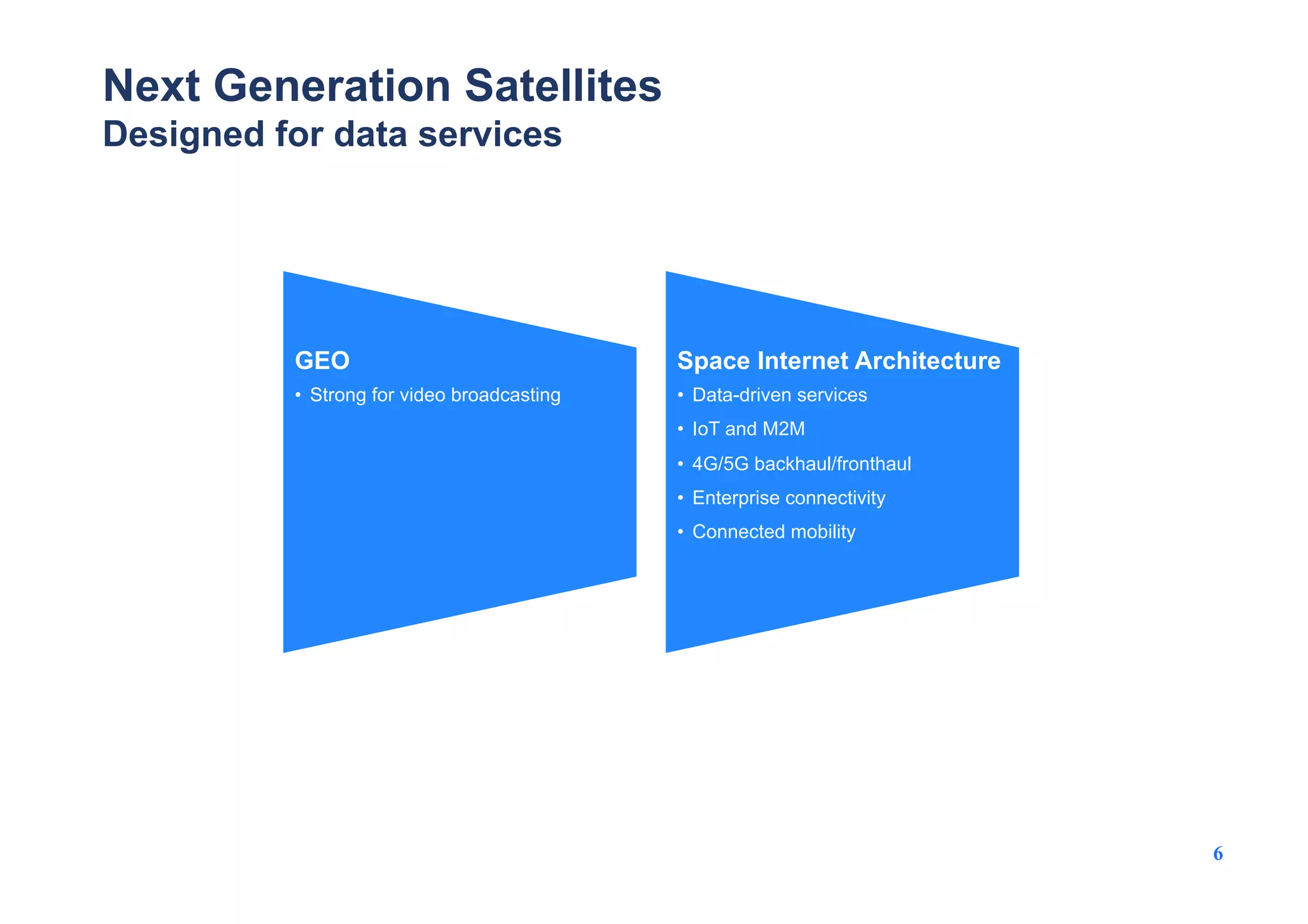 Next Generation Satellites
Designed for data services

GEO
• Strong for video broadcasting

Space Internet Architecture
• Data-driven services
• IoT and M2M
• 4G/5G backhaul/fronthaul
• Enterprise connectivity
• Connected mobility

6